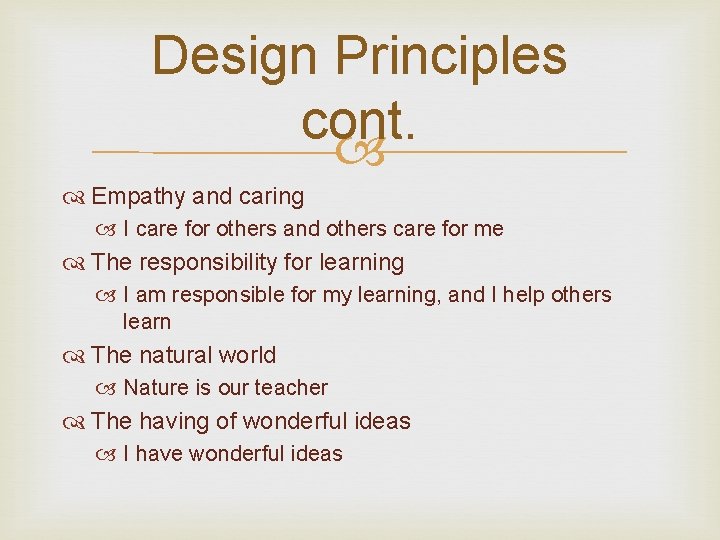 Design Principles cont.

Empathy and caring

I care for others and others care for me

The responsibility for learning

I am responsible for my learning, and I help others learn

The natural world

Nature is our teacher

The having of wonderful ideas

I have wonderful ideas